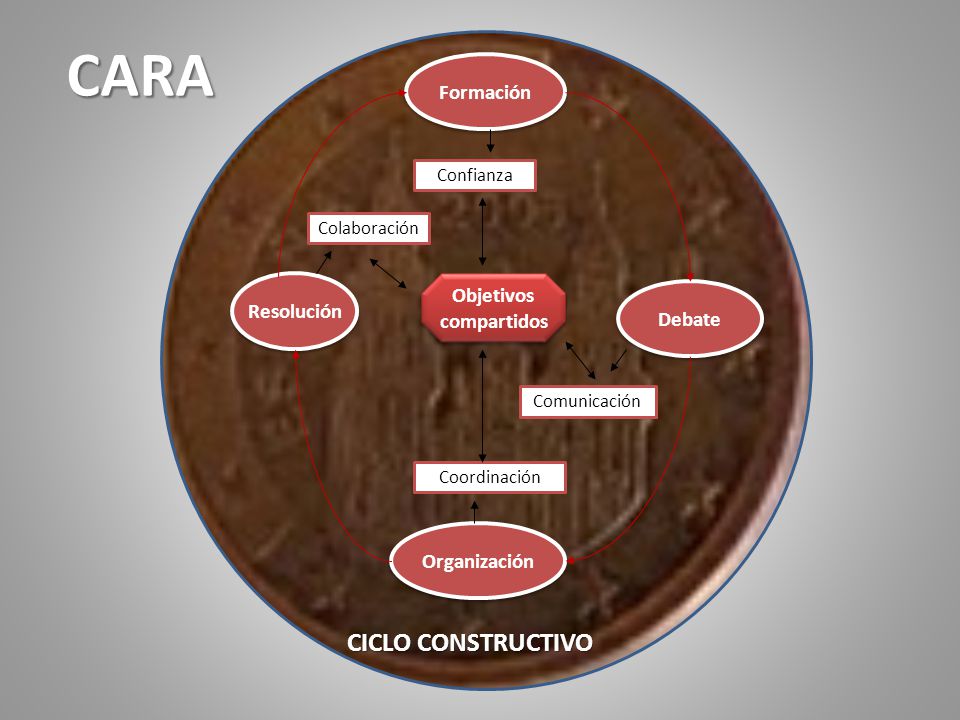 CARA

Formación

Confianza

Colaboración

Resolución

Objetivos compartidos

Debate

Comunicación

Coordinación

Organización

CICLO CONSTRUCTIVO